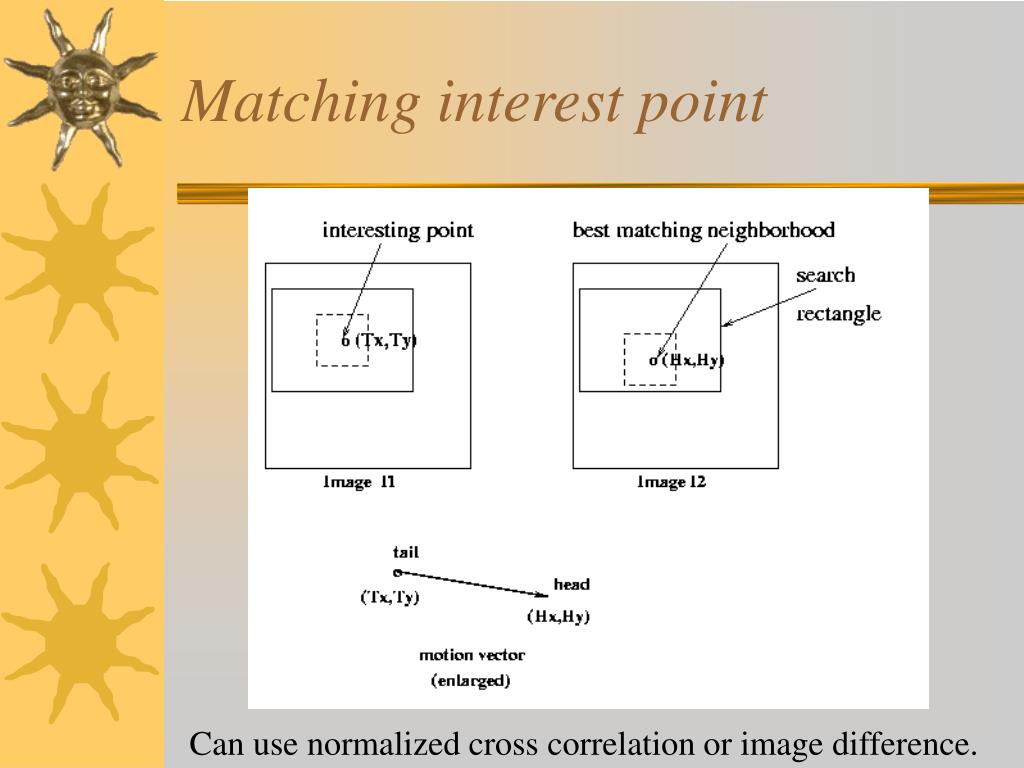 Matching interest point

interesting point

o (Tx,Ty)

Image I1

best matching neighborhood

search rectangle

o (Hx,Hy)

Image I2

tail

(Tx,Ty)

head

(Hx,Hy)

motion vector (enlarged)

Can use normalized cross correlation or image difference.